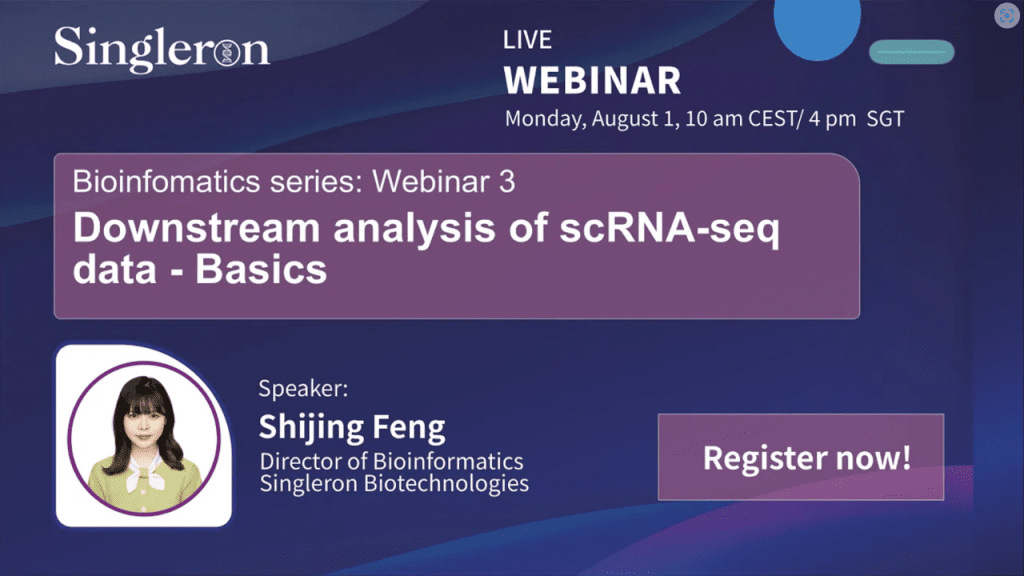 Singleron

LIVE
WEBINAR
Monday, August 1, 10 am CEST/ 4 pm SGT

Bioinfomatics series: Webinar 3
Downstream analysis of scRNA-seq data - Basics

Speaker:
Shijing Feng
Director of Bioinformatics
Singleron Biotechnologies

Register now!